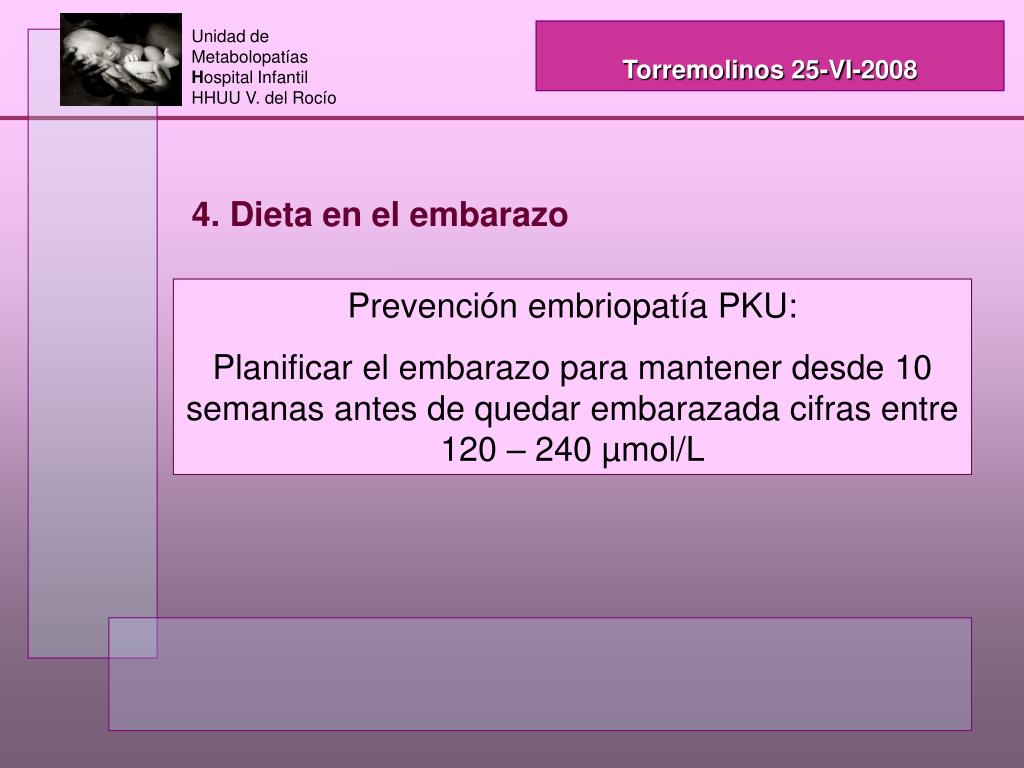 Unidad de Metabolopatías
Hospital Infantil
HHUU V. del Rocío

Torremolinos 25-VI-2008

4. Dieta en el embarazo

Prevención embriopatía PKU:

Planificar el embarazo para mantener desde 10 semanas antes de quedar embarazada cifras entre 120 – 240 µmol/L